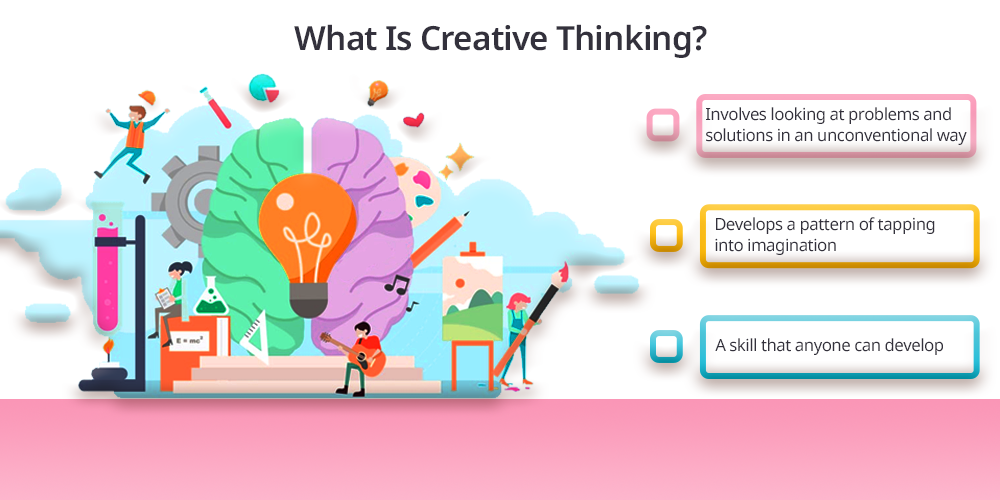 What Is Creative Thinking?

$E = mc^2$

Involves looking at problems and solutions in an unconventional way

Develops a pattern of tapping into imagination

A skill that anyone can develop